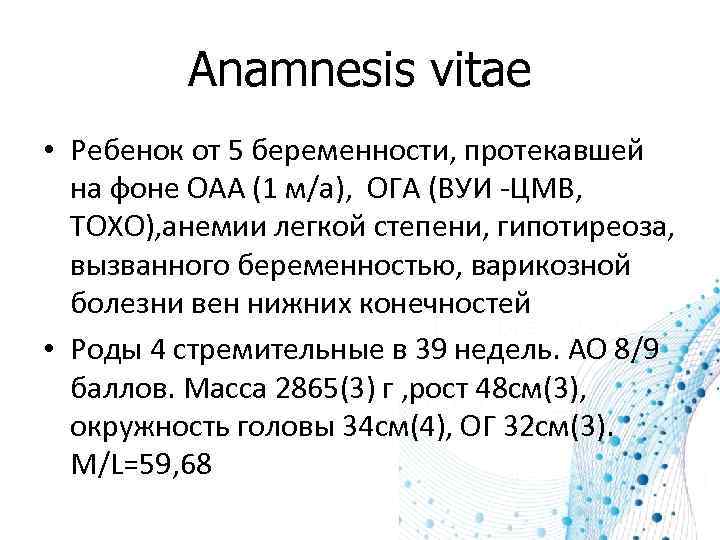 Anamnesis vitae

• Ребенок от 5 беременности, протекавшей на фоне ОАА (1 м/а), ОГА (ВУИ -ЦМВ, ТОХО),анемии легкой степени, гипотиреоза, вызванного беременностью, варикозной болезни вен нижних конечностей

• Роды 4 стремительные в 39 недель. АО 8/9 баллов. Масса 2865(3) г ,рост 48см(3), окружность головы 34см(4), ОГ 32см(3). M/L=59,68